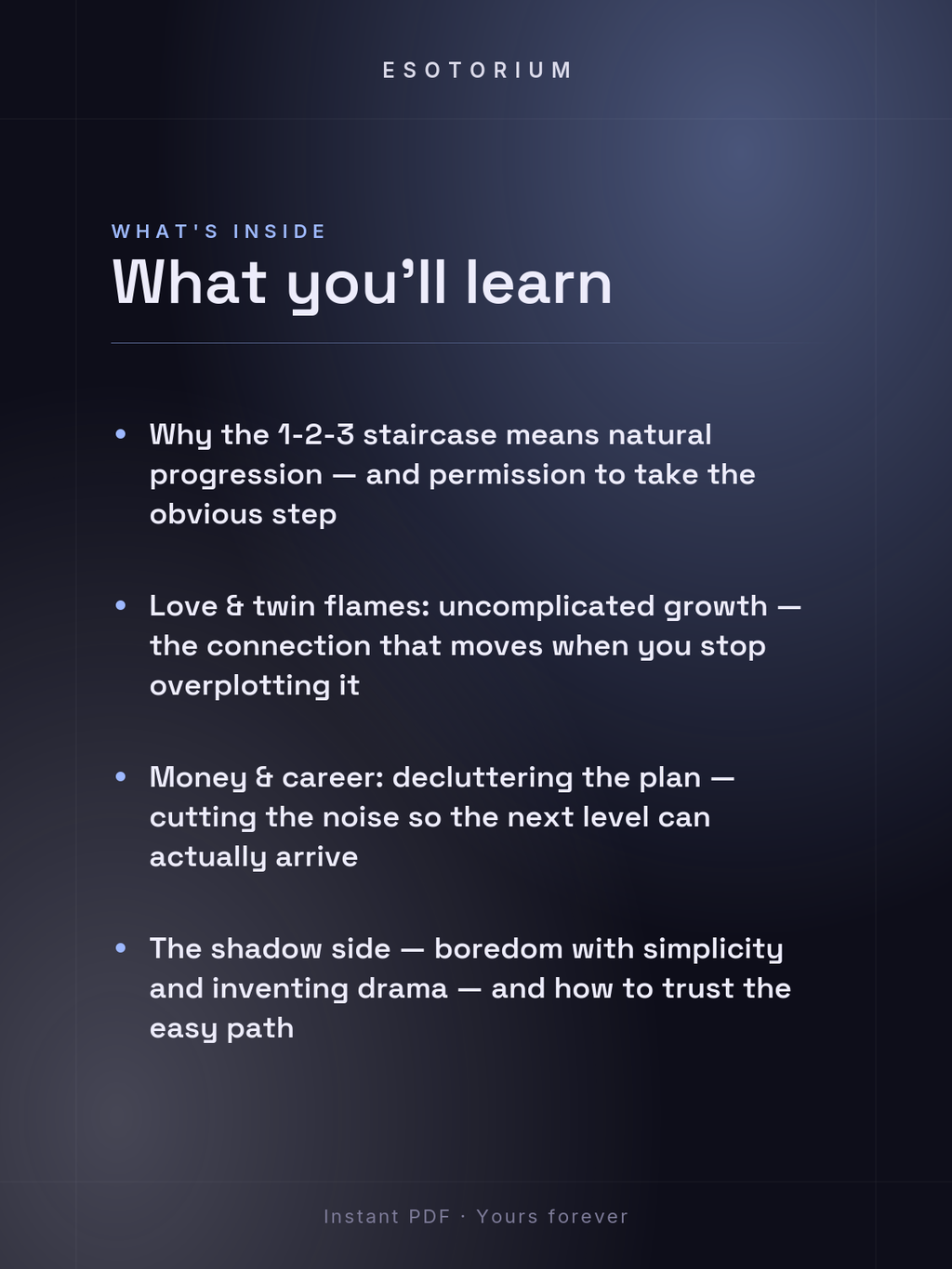 ESOTORIUM

WHAT'S INSIDE

What you'll learn

• Why the 1-2-3 staircase means natural progression — and permission to take the obvious step

• Love & twin flames: uncomplicated growth — the connection that moves when you stop overplotting it

• Money & career: decluttering the plan — cutting the noise so the next level can actually arrive

• The shadow side — boredom with simplicity and inventing drama — and how to trust the easy path

Instant PDF · Yours forever